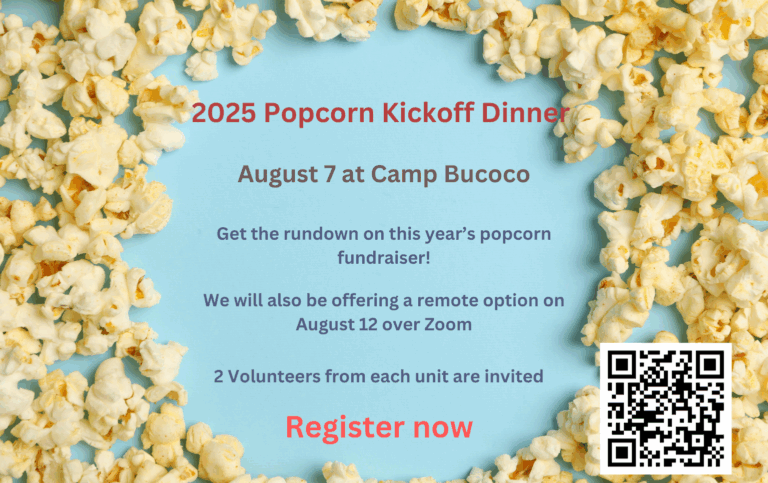 2025 Popcorn Kickoff Dinner

August 7 at Camp Bucoco

Get the rundown on this year's popcorn fundraiser!

We will also be offering a remote option on August 12 over Zoom

2 Volunteers from each unit are invited

Register now